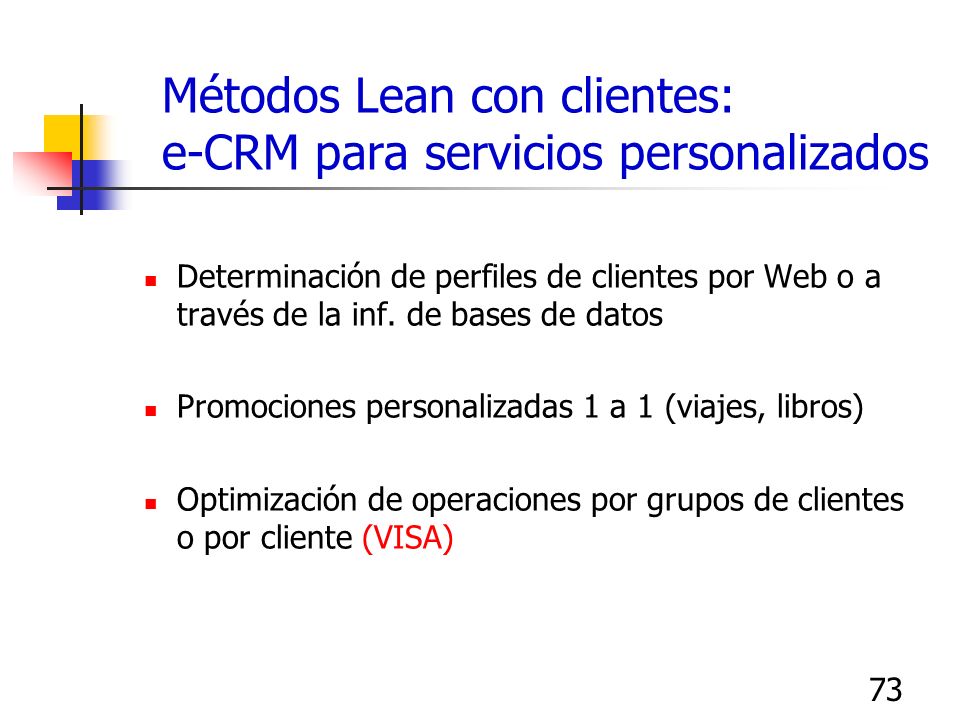 Métodos Lean con clientes:
e-CRM para servicios personalizados

- Determinación de perfiles de clientes por Web o a través de la inf. de bases de datos
- Promociones personalizadas 1 a 1 (viajes, libros)
- Optimización de operaciones por grupos de clientes o por cliente (VISA)

73